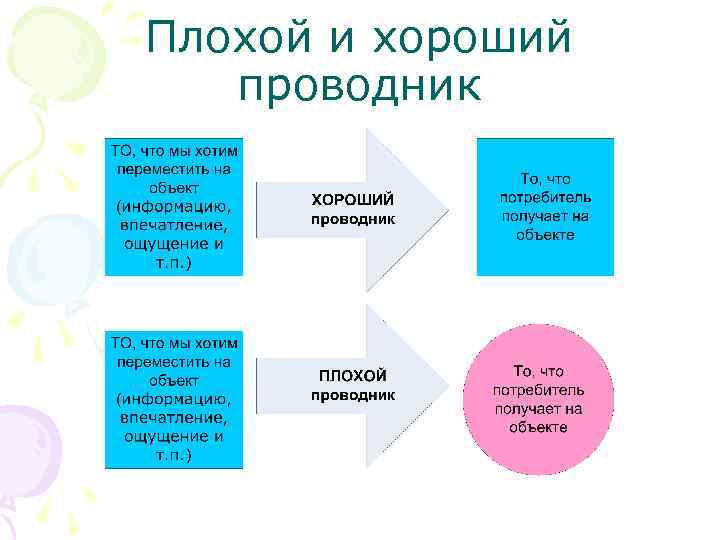 Плохой и хороший проводник

ТО, что мы хотим переместить на объект (информацию, впечатление, ощущение и т.п.)

ХОРОШИЙ проводник

То, что потребитель получает на объекте

ТО, что мы хотим переместить на объект (информацию, впечатление, ощущение и т.п.)

ПЛОХОЙ проводник

То, что потребитель получает на объекте